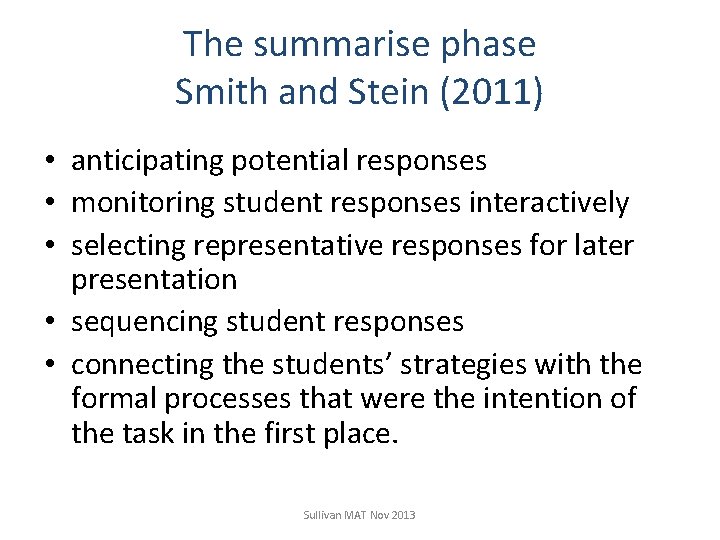 The summarise phase
Smith and Stein (2011)

• anticipating potential responses
• monitoring student responses interactively
• selecting representative responses for later presentation
• sequencing student responses
• connecting the students' strategies with the formal processes that were the intention of the task in the first place.

Sullivan MAT Nov 2013